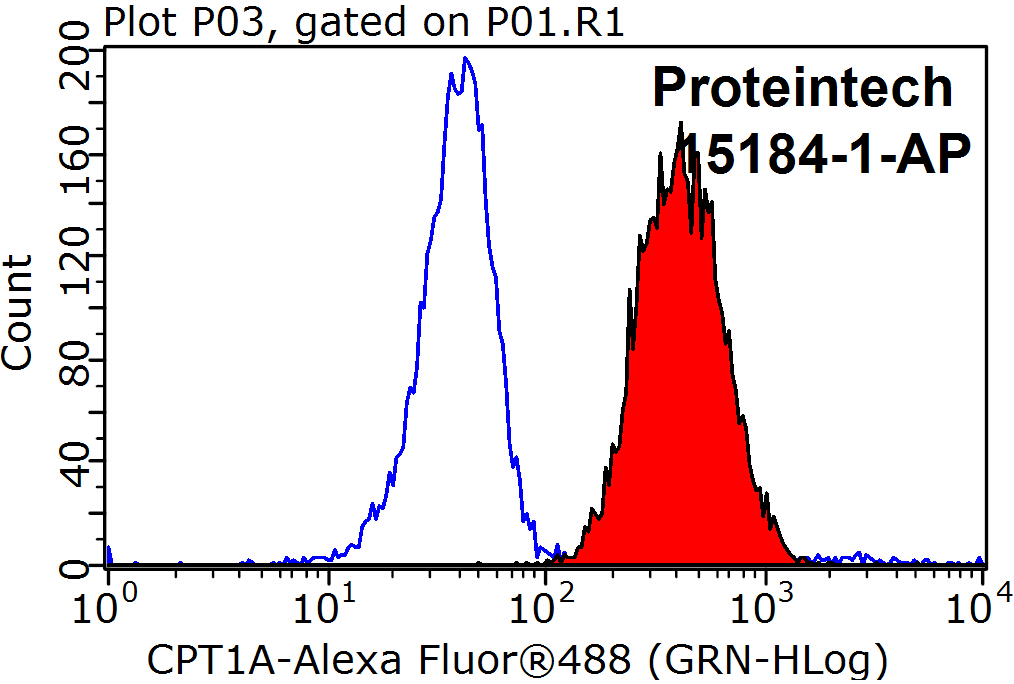 Plot P03, gated on P01.R1

Proteintech
15184-1-AP

Count

200
160
120
80
40
0

$10^0$ $10^1$ $10^2$ $10^3$ $10^4$

CPT1A-Alexa Fluor®488 (GRN-HLog)